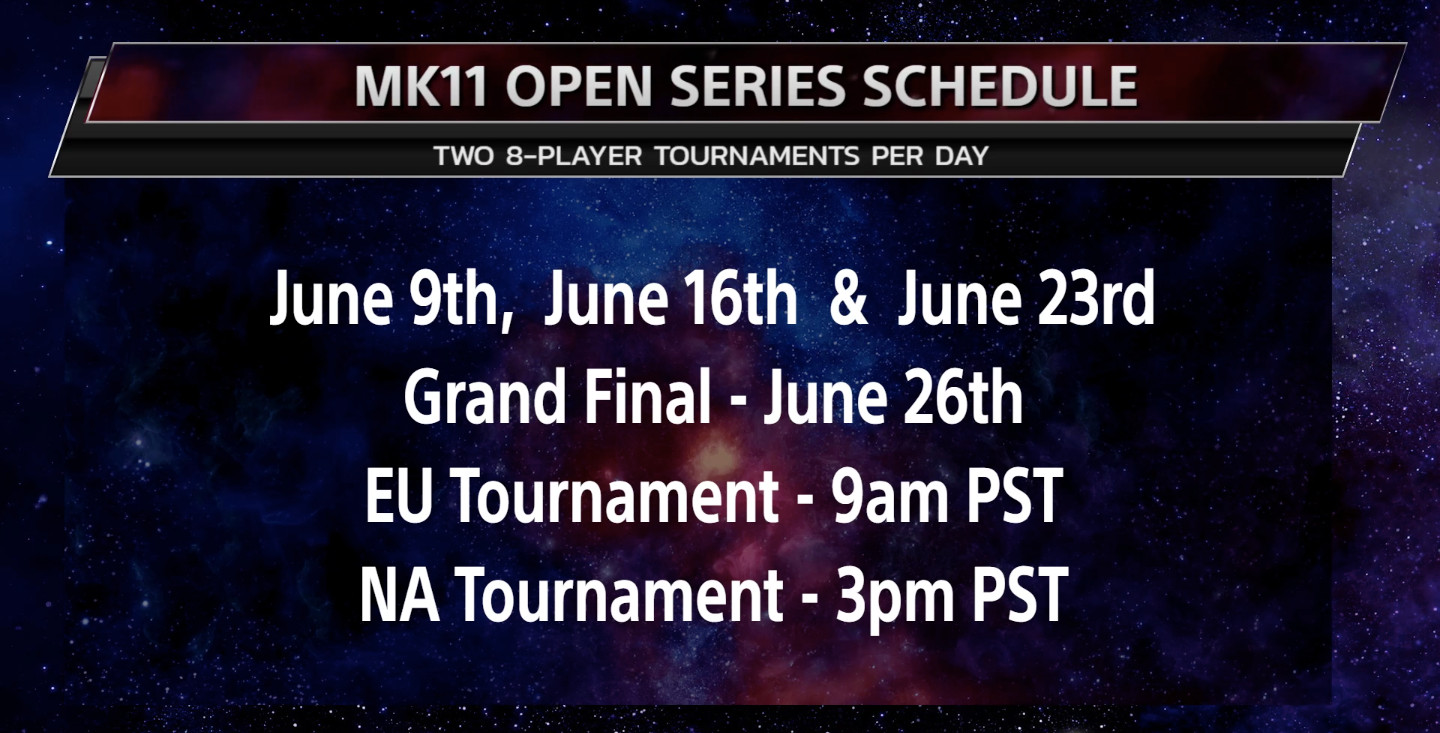 MK11 OPEN SERIES SCHEDULE

TWO 8-PLAYER TOURNAMENTS PER DAY

June 9th, June 16th & June 23rd
Grand Final - June 26th
EU Tournament - 9am PST
NA Tournament - 3pm PST